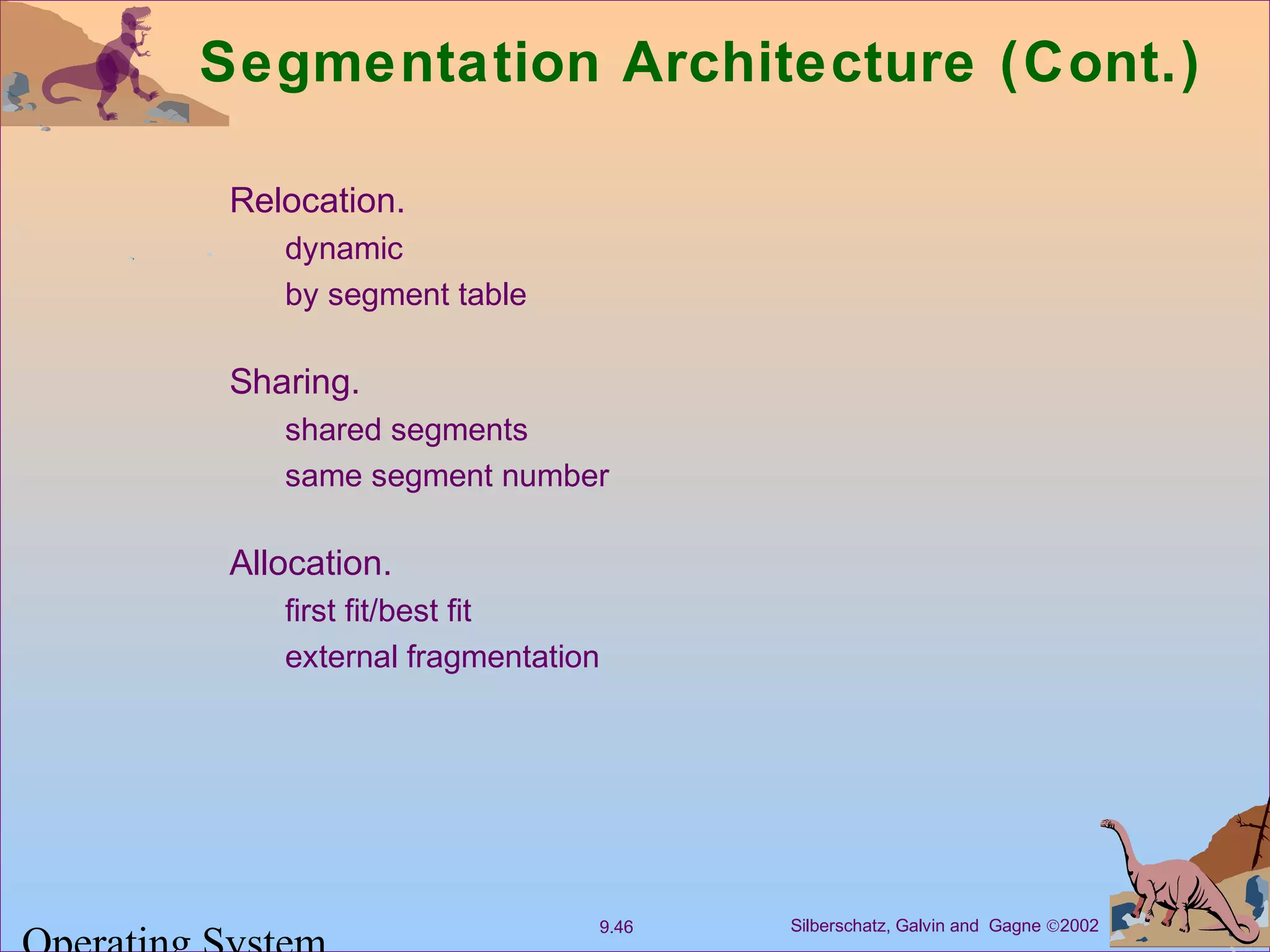 Segmentation Architecture (Cont.)

Relocation.

dynamic

by segment table

Sharing.

shared segments

same segment number

Allocation.

first fit/best fit

external fragmentation

Operating System

9.46

Silberschatz, Galvin and Gagne ©2002